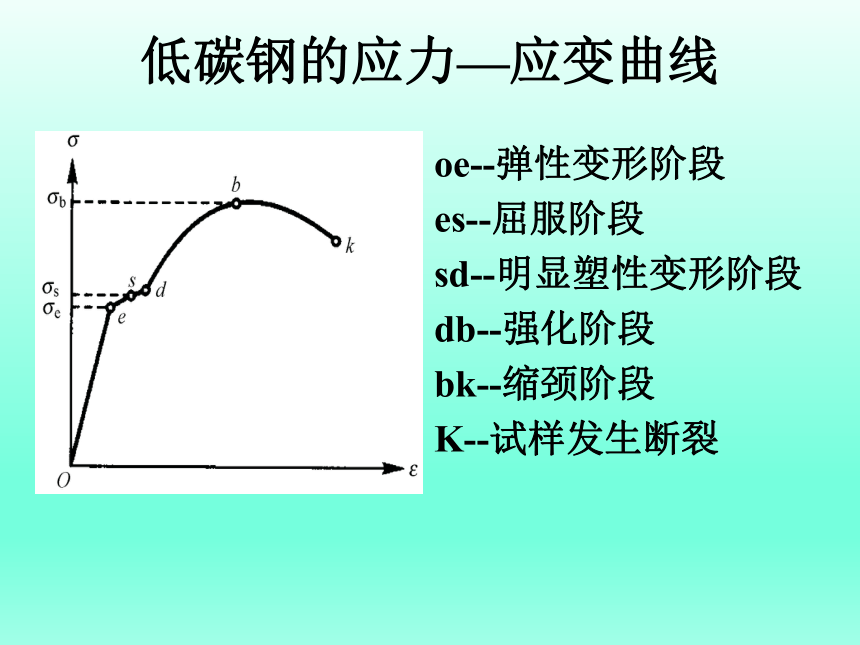 低碳钢的应力—应变曲线

$\sigma$
$\sigma_b$
$\sigma_s$
$\sigma_e$
b
s
d
e
k
O
$\varepsilon$

oe--弹性变形阶段
es--屈服阶段
sd--明显塑性变形阶段
db--强化阶段
bk--缩颈阶段
K--试样发生断裂